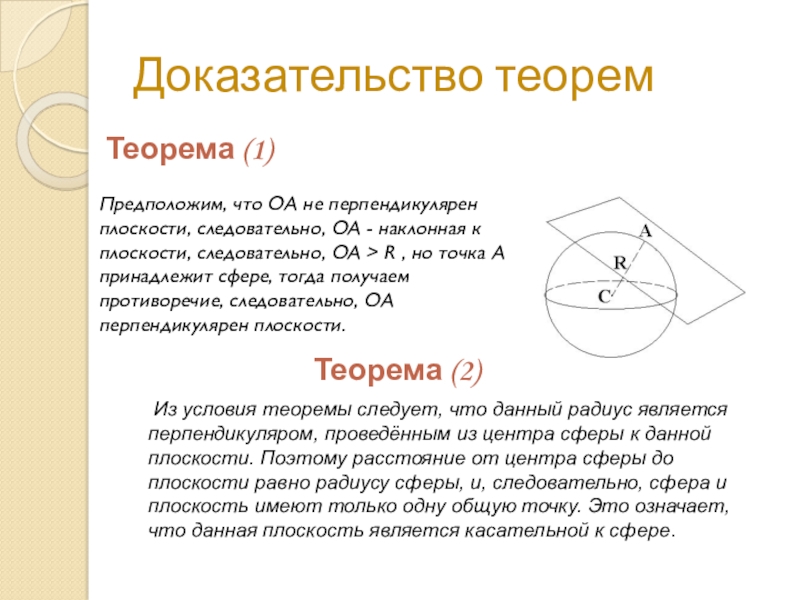 Доказательство теорем

Теорема (1)

Предположим, что ОА не перпендикулярен плоскости, следовательно, ОА - наклонная к плоскости, следовательно, ОА > R , но точка А принадлежит сфере, тогда получаем противоречие, следовательно, ОА перпендикулярен плоскости.

A
R
C

Теорема (2)

Из условия теоремы следует, что данный радиус является перпендикуляром, проведённым из центра сферы к данной плоскости. Поэтому расстояние от центра сферы до плоскости равно радиусу сферы, и, следовательно, сфера и плоскость имеют только одну общую точку. Это означает, что данная плоскость является касательной к сфере.